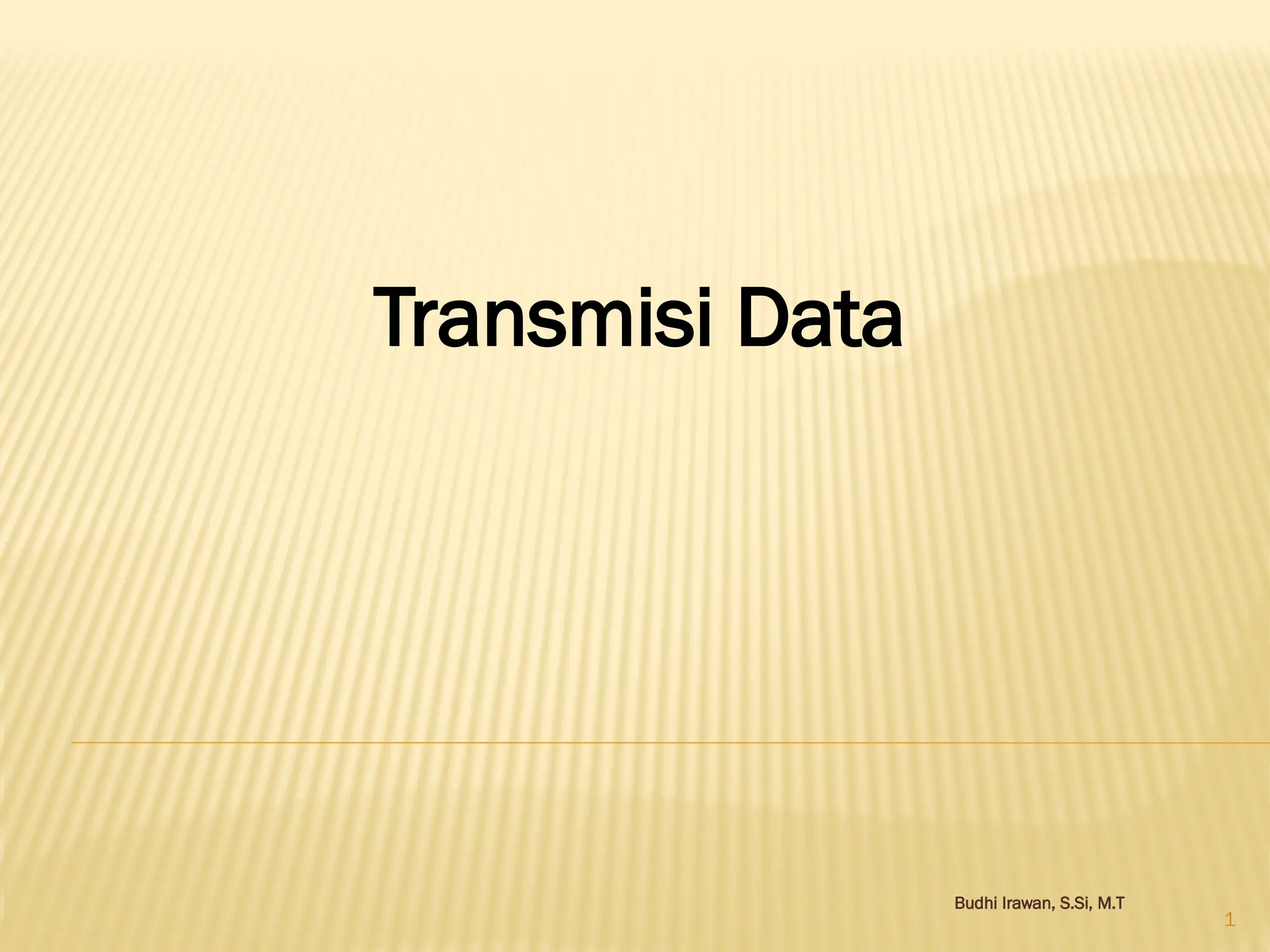 Transmisi Data

Budhi Irawan, S.Si, M.T

1